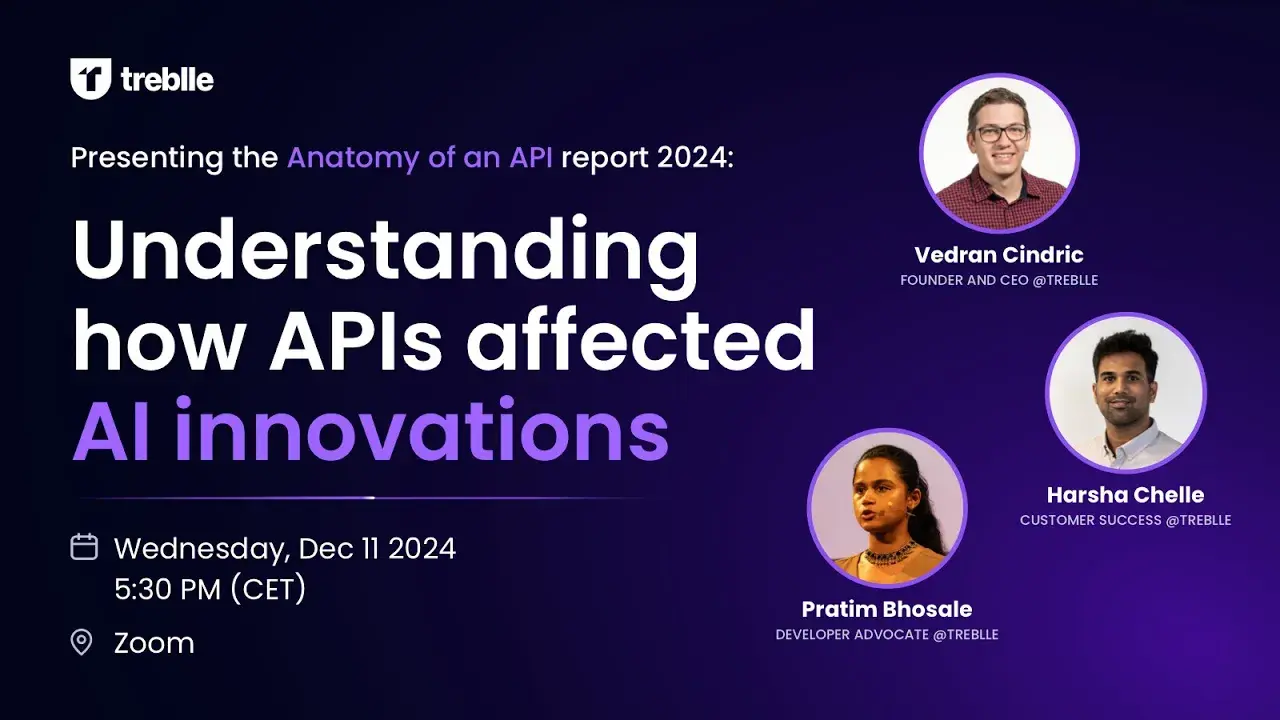 treblle

Presenting the Anatomy of an API report 2024:

Understanding how APIs affected AI innovations

Wednesday, Dec 11 2024
5:30 PM (CET)

Zoom

Vedran Cindric
FOUNDER AND CEO @TREBLLE

Harsha Chelle
CUSTOMER SUCCESS @TREBLLE

Pratim Bhosale
DEVELOPER ADVOCATE @TREBLLE